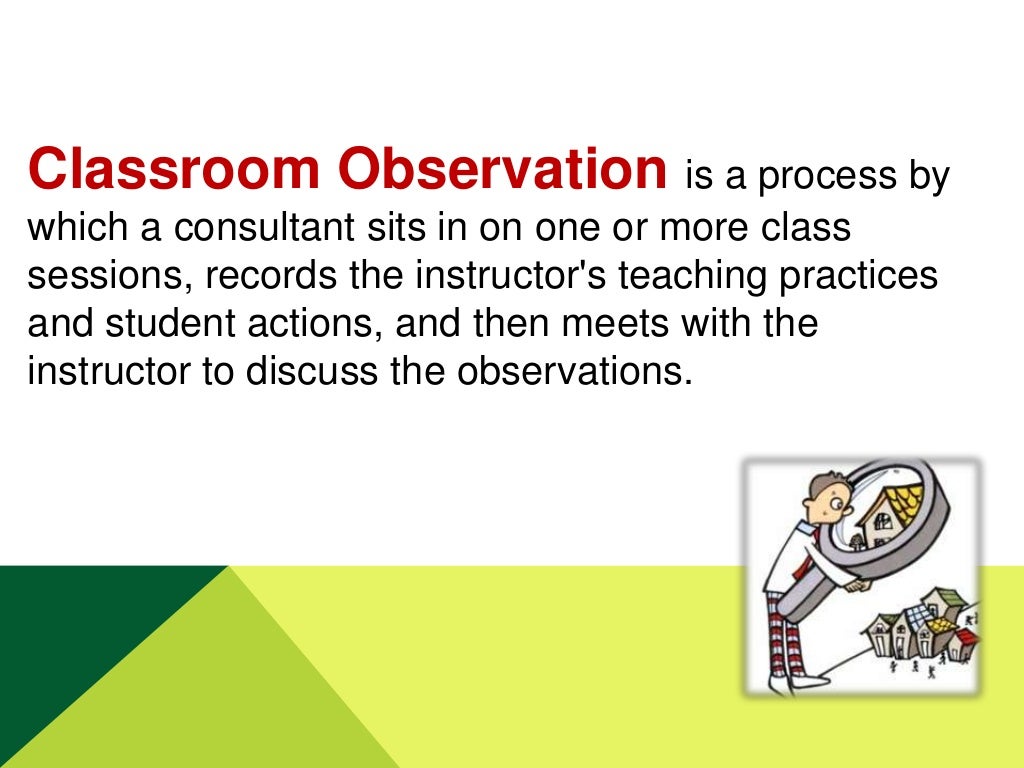 Classroom Observation is a process by which a consultant sits in on one or more class sessions, records the instructor's teaching practices and student actions, and then meets with the instructor to discuss the observations.